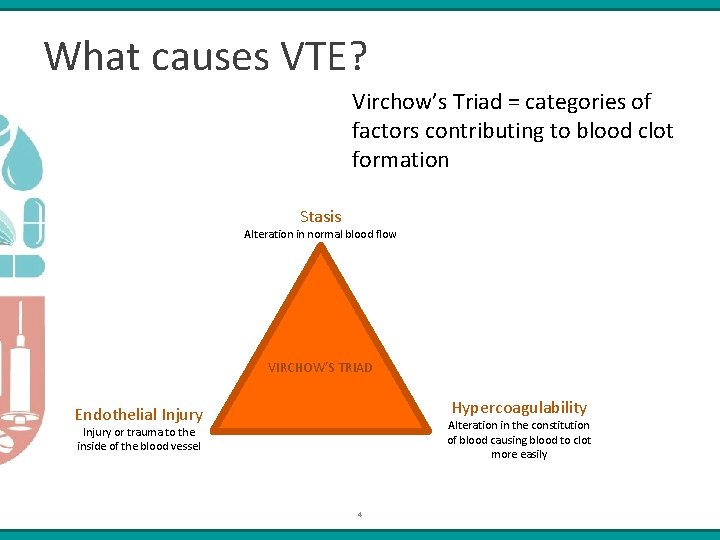 What causes VTE?

Virchow's Triad = categories of factors contributing to blood clot formation

Stasis
Alteration in normal blood flow

VIRCHOW'S TRIAD

Endothelial Injury
Injury or trauma to the inside of the blood vessel

Hypercoagulability
Alteration in the constitution of blood causing blood to clot more easily

4